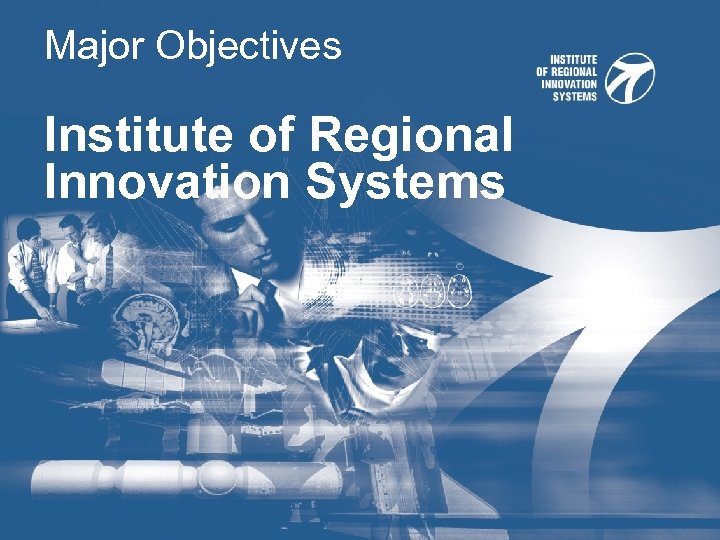 Major Objectives

INSTITUTE
OF REGIONAL
INNOVATION
SYSTEMS

Institute of Regional Innovation Systems